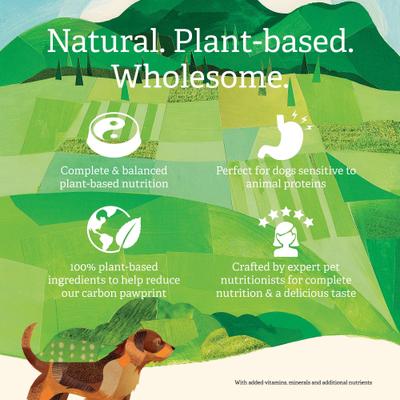 Natural. Plant-based. Wholesome.

Complete & balanced plant-based nutrition

Perfect for dogs sensitive to animal proteins

100% plant-based ingredients to help reduce our carbon pawprint

Crafted by expert pet nutritionists for complete nutrition & a delicious taste

With added vitamins, minerals and additional nutrients